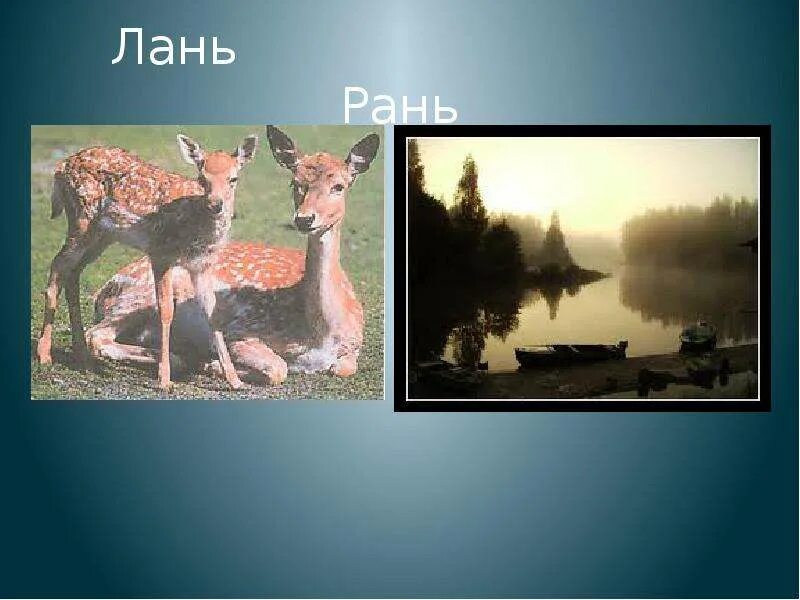 Лань

Рань